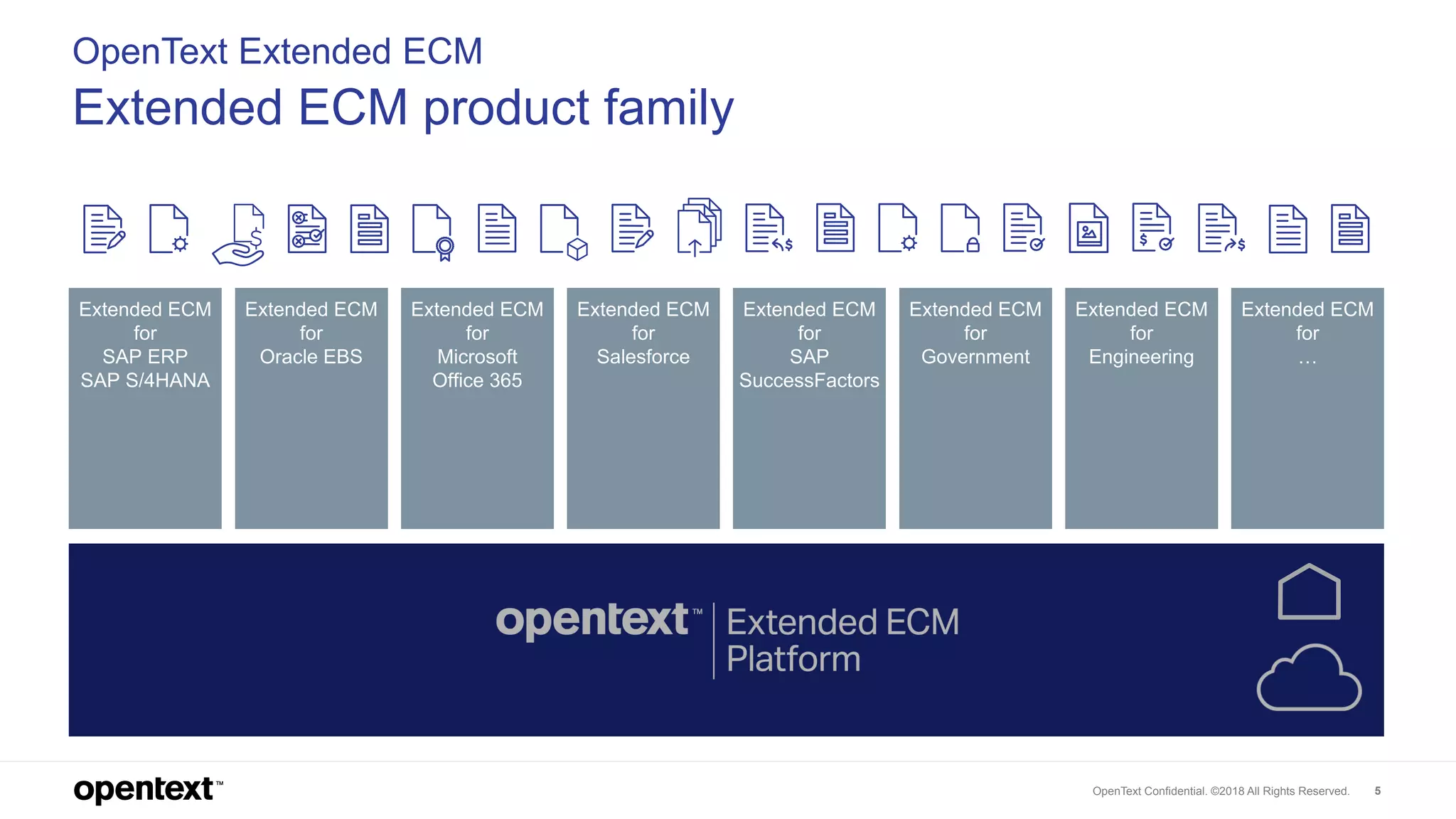 OpenText Extended ECM

Extended ECM product family

Extended ECM for SAP ERP SAP S/4HANA

Extended ECM for Oracle EBS

Extended ECM for Microsoft Office 365

Extended ECM for Salesforce

Extended ECM for SAP SuccessFactors

Extended ECM for Government

Extended ECM for Engineering

Extended ECM for …

opentext™ | Extended ECM Platform

opentext™

OpenText Confidential. ©2018 All Rights Reserved. 5